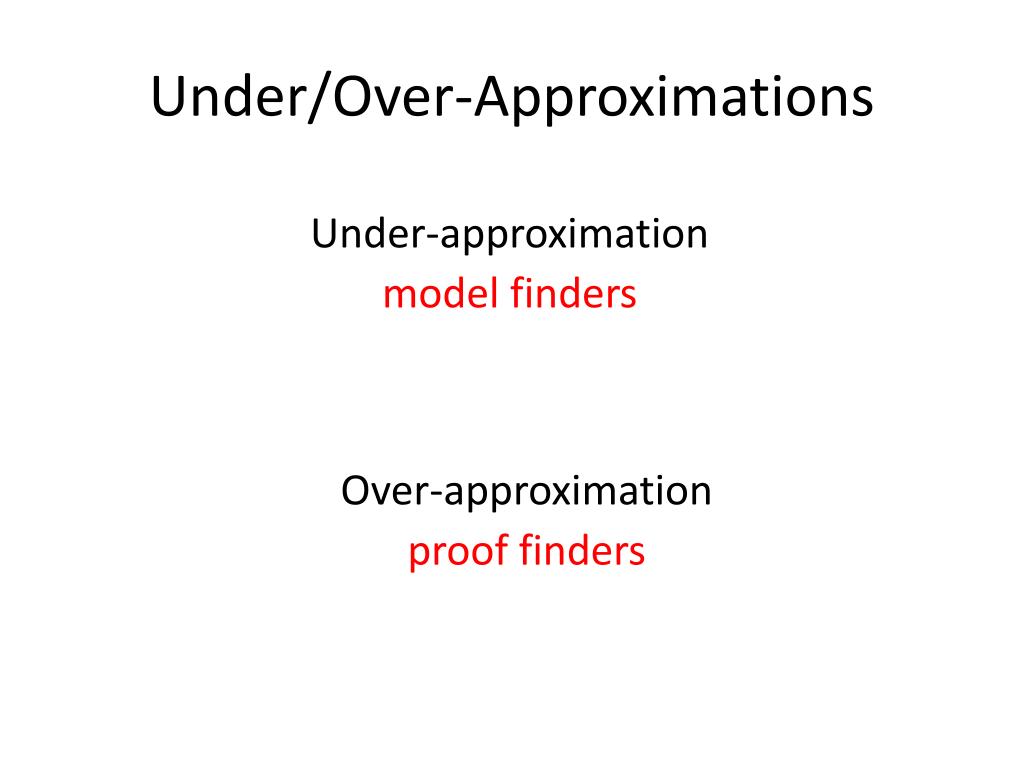 Under/Over-Approximations

Under-approximation
model finders

Over-approximation
proof finders